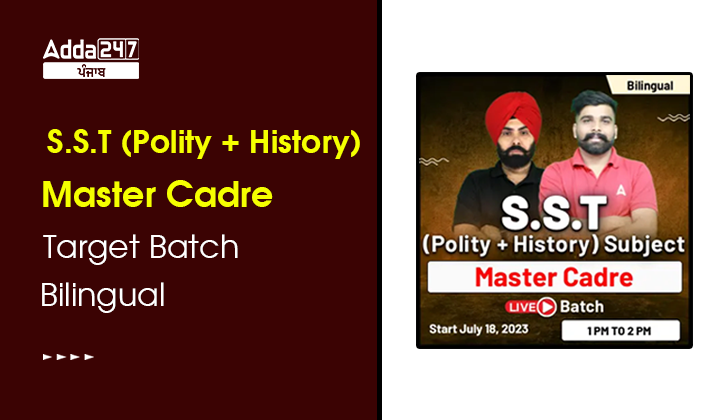 Adda247
ਪੰਜਾਬ

S.S.T (Polity + History)
Master Cadre
Target Batch
Bilingual

Bilingual

S.S.T
(Polity + History) Subject
Master Cadre
LIVE Batch
Start July 18, 2023
1 PM TO 2 PM